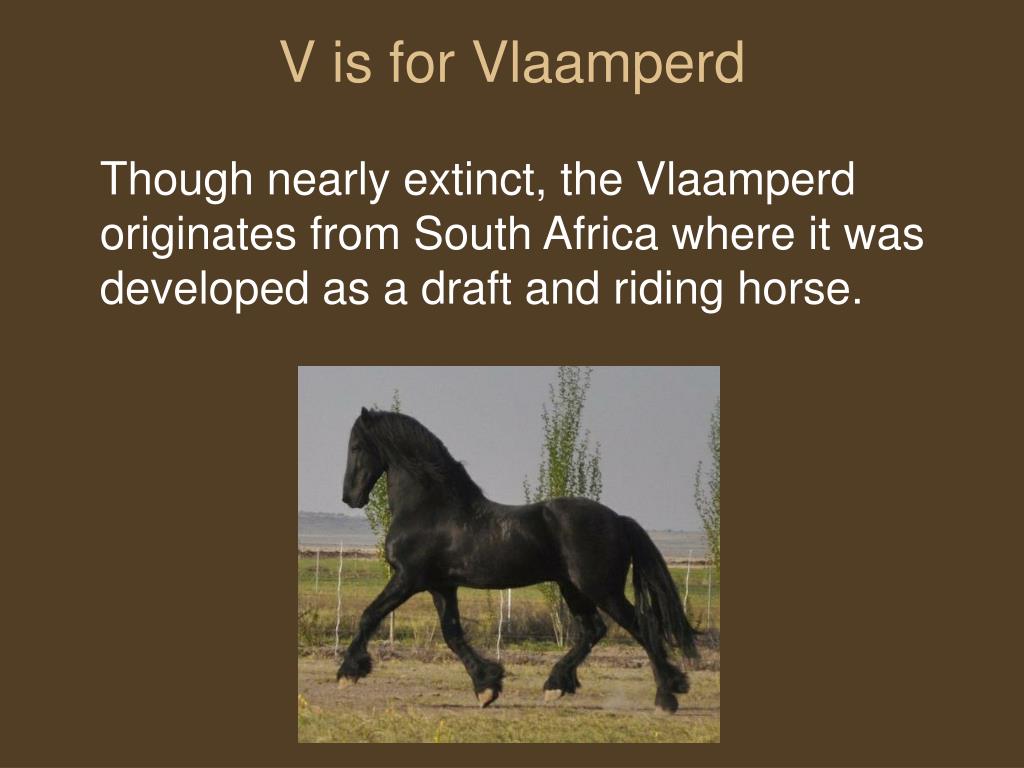 V is for Vlaamperd

Though nearly extinct, the Vlaamperd originates from South Africa where it was developed as a draft and riding horse.